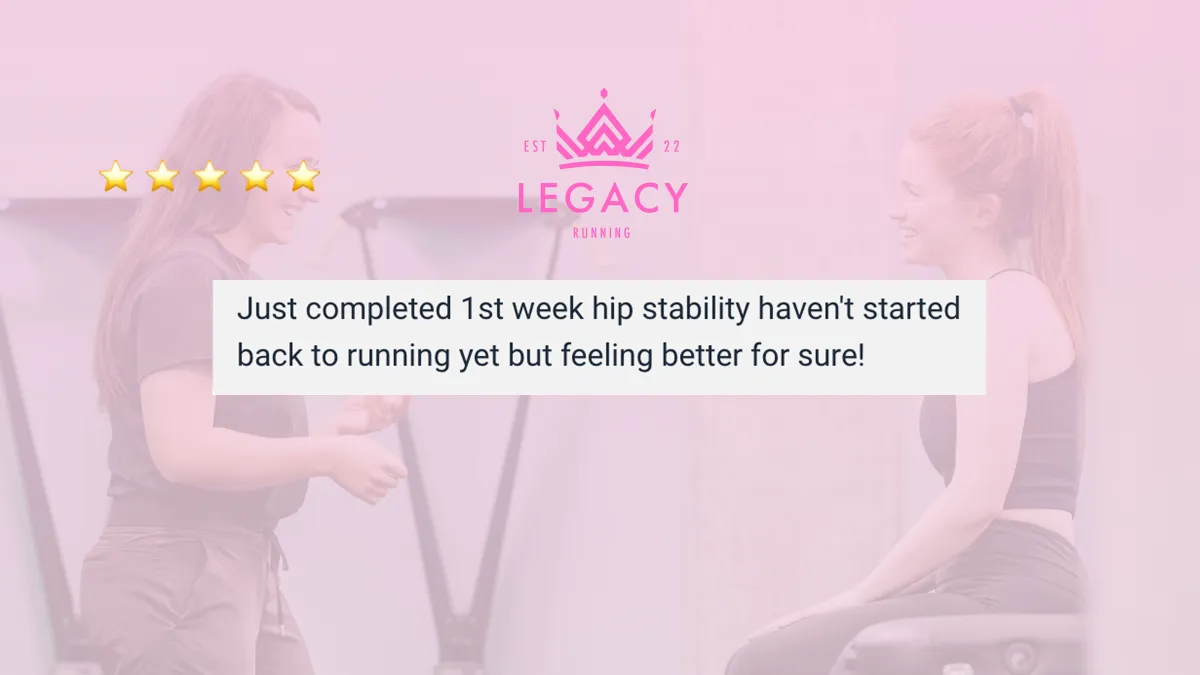 ⭐⭐⭐⭐⭐

EST 22
LEGACY
RUNNING

Just completed 1st week hip stability haven't started back to running yet but feeling better for sure!